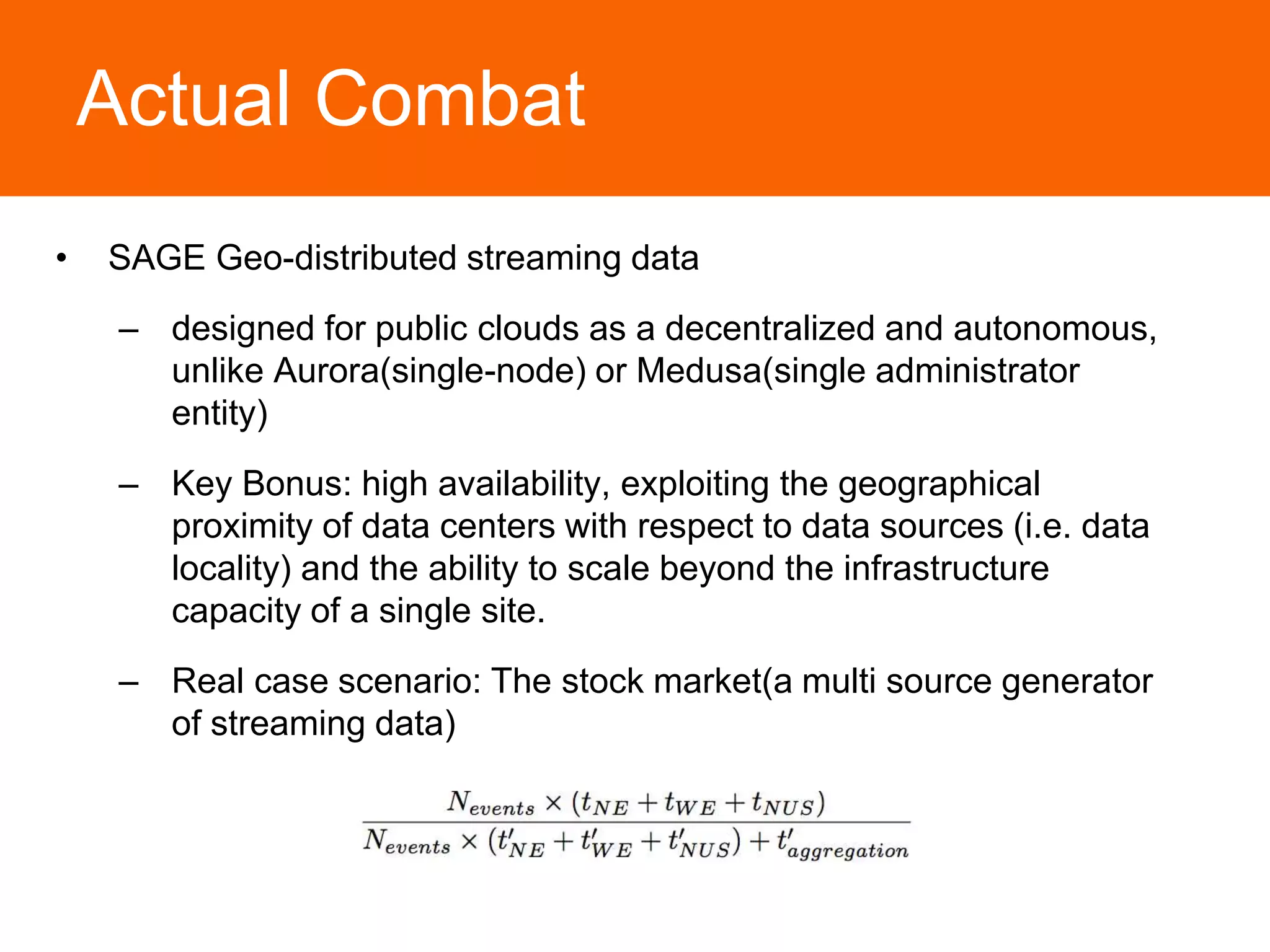 Actual Combat

• SAGE Geo-distributed streaming data

– designed for public clouds as a decentralized and autonomous, unlike Aurora(single-node) or Medusa(single administrator entity)

– Key Bonus: high availability, exploiting the geographical proximity of data centers with respect to data sources (i.e. data locality) and the ability to scale beyond the infrastructure capacity of a single site.

– Real case scenario: The stock market(a multi source generator of streaming data)

$\frac{N_{events} \times (t_{NE} + t_{WE} + t_{NUS})}{N_{events} \times (t'_{NE} + t'_{WE} + t'_{NUS}) + t'_{aggregation}}$